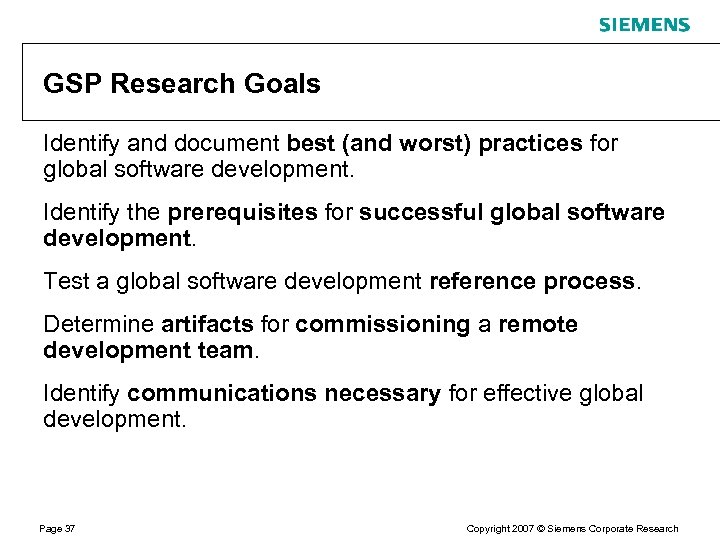 SIEMENS

GSP Research Goals

Identify and document best (and worst) practices for global software development.

Identify the prerequisites for successful global software development.

Test a global software development reference process.

Determine artifacts for commissioning a remote development team.

Identify communications necessary for effective global development.

Page 37

Copyright 2007 © Siemens Corporate Research